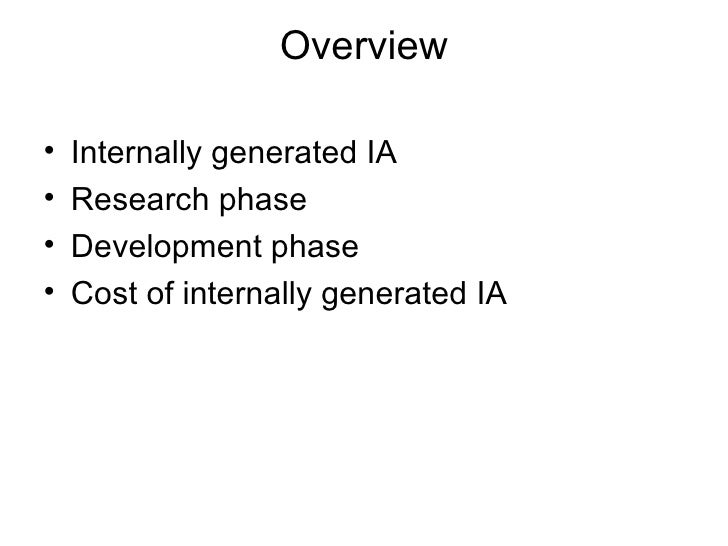 Overview

• Internally generated IA
• Research phase
• Development phase
• Cost of internally generated IA